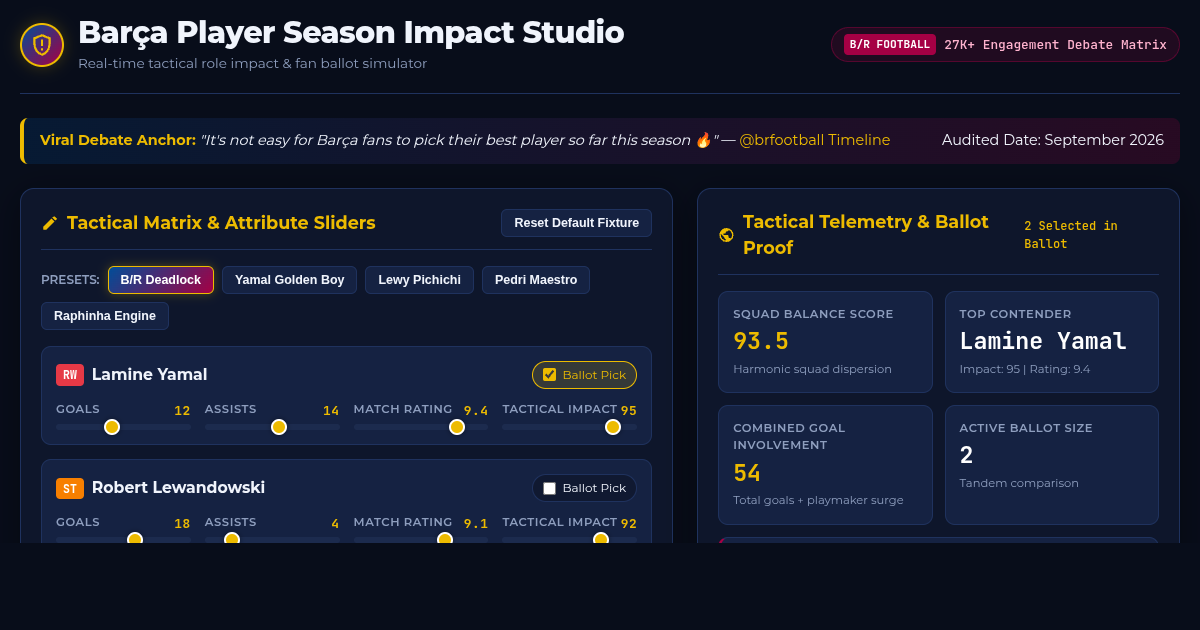 Barça Player Season Impact Studio

Real-time tactical role impact & fan ballot simulator

B/R FOOTBALL 27K+ Engagement Debate Matrix

Viral Debate Anchor: "It's not easy for Barça fans to pick their best player so far this season 🔥" — @brfootball Timeline

Audited Date: September 2026

Tactical Matrix & Attribute Sliders

Reset Default Fixture

PRESETS: B/R Deadlock Yamal Golden Boy Lewy Pichichi Pedri Maestro Raphinha Engine

RW Lamine Yamal

Ballot Pick

GOALS 12 ASSISTS 14 MATCH RATING 9.4 TACTICAL IMPACT 95

ST Robert Lewandowski

Ballot Pick

GOALS 18 ASSISTS 4 MATCH RATING 9.1 TACTICAL IMPACT 92

Tactical Telemetry & Ballot Proof

2 Selected in Ballot

SQUAD BALANCE SCORE
93.5
Harmonic squad dispersion

TOP CONTENDER
Lamine Yamal
Impact: 95 | Rating: 9.4

COMBINED GOAL INVOLVEMENT
54
Total goals + playmaker surge

ACTIVE BALLOT SIZE
2
Tandem comparison